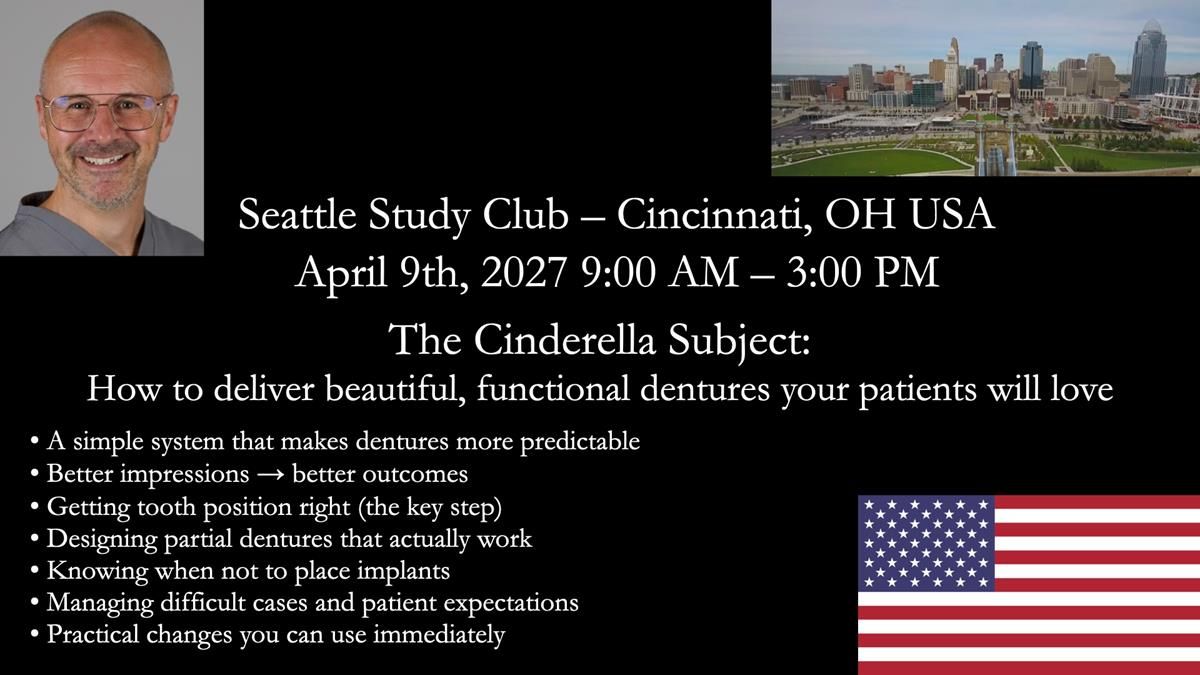 Seattle Study Club – Cincinnati, OH USA
April 9th, 2027 9:00 AM – 3:00 PM

The Cinderella Subject:
How to deliver beautiful, functional dentures your patients will love

• A simple system that makes dentures more predictable
• Better impressions → better outcomes
• Getting tooth position right (the key step)
• Designing partial dentures that actually work
• Knowing when not to place implants
• Managing difficult cases and patient expectations
• Practical changes you can use immediately